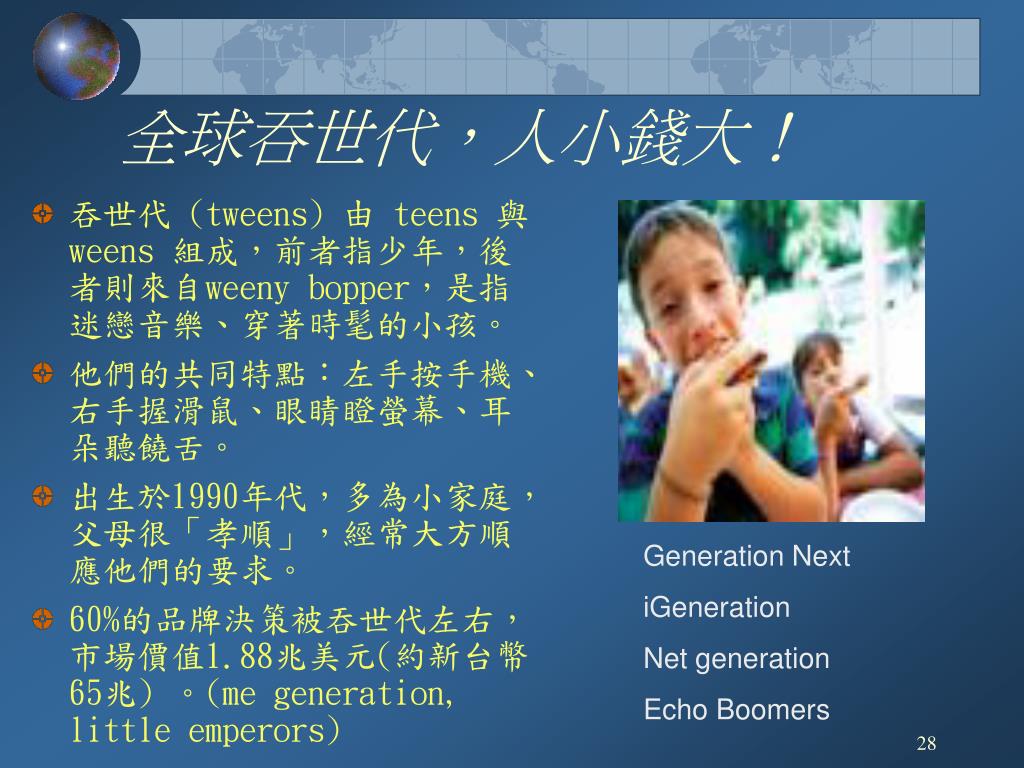 全球吞世代，人小錢大！

吞世代（tweens）由 teens 與 weens 組成，前者指少年，後者則來自weeny bopper，是指迷戀音樂、穿著時髦的小孩。

他們的共同特點：左手按手機、右手握滑鼠、眼睛瞪螢幕、耳朵聽饒舌。

出生於1990年代，多為小家庭，父母很「孝順」，經常大方順應他們的要求。

60%的品牌決策被吞世代左右，市場價值1.88兆美元(約新台幣65兆）。(me generation, little emperors)

Generation Next

iGeneration

Net generation

Echo Boomers

28